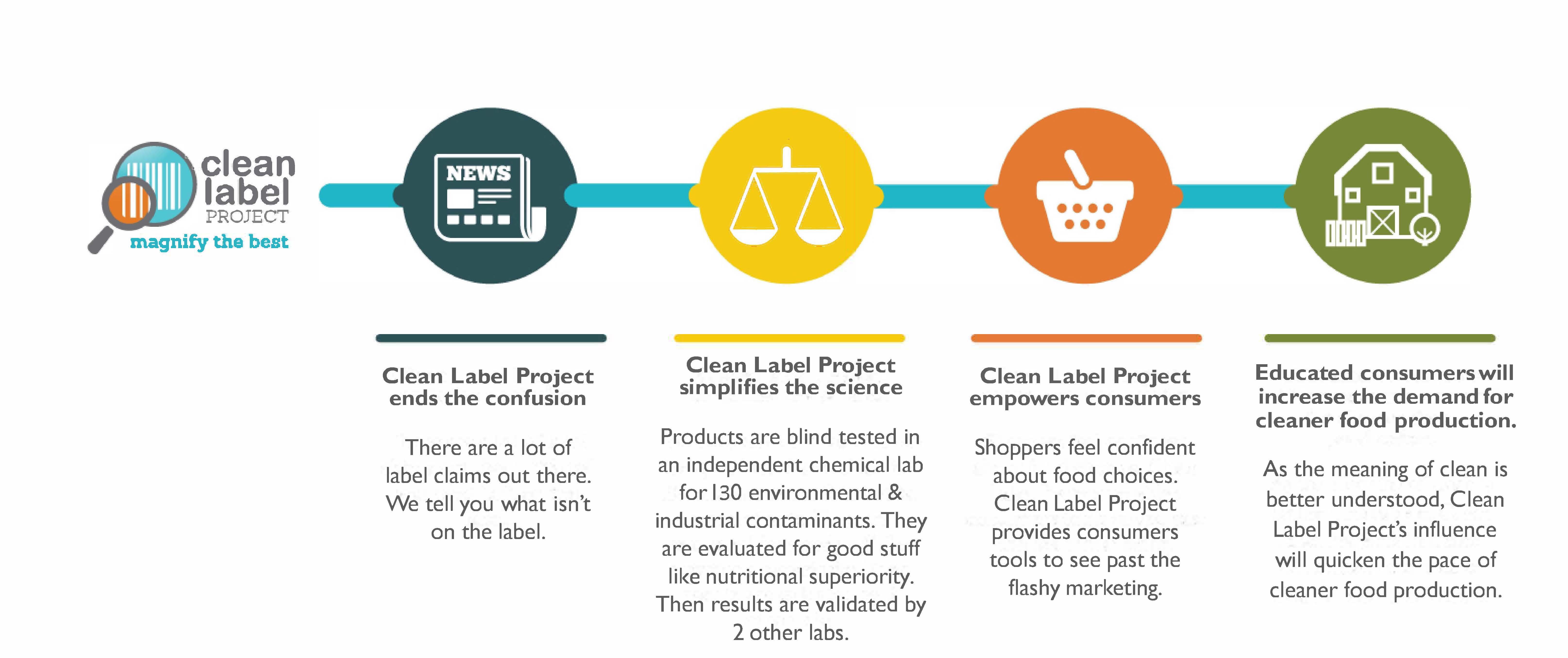 clean label PROJECT
magnify the best

NEWS

Clean Label Project ends the confusion

There are a lot of label claims out there. We tell you what isn't on the label.

Clean Label Project simplifies the science

Products are blind tested in an independent chemical lab for 130 environmental & industrial contaminants. They are evaluated for good stuff like nutritional superiority. Then results are validated by 2 other labs.

Clean Label Project empowers consumers

Shoppers feel confident about food choices. Clean Label Project provides consumers tools to see past the flashy marketing.

Educated consumers will increase the demand for cleaner food production.

As the meaning of clean is better understood, Clean Label Project's influence will quicken the pace of cleaner food production.